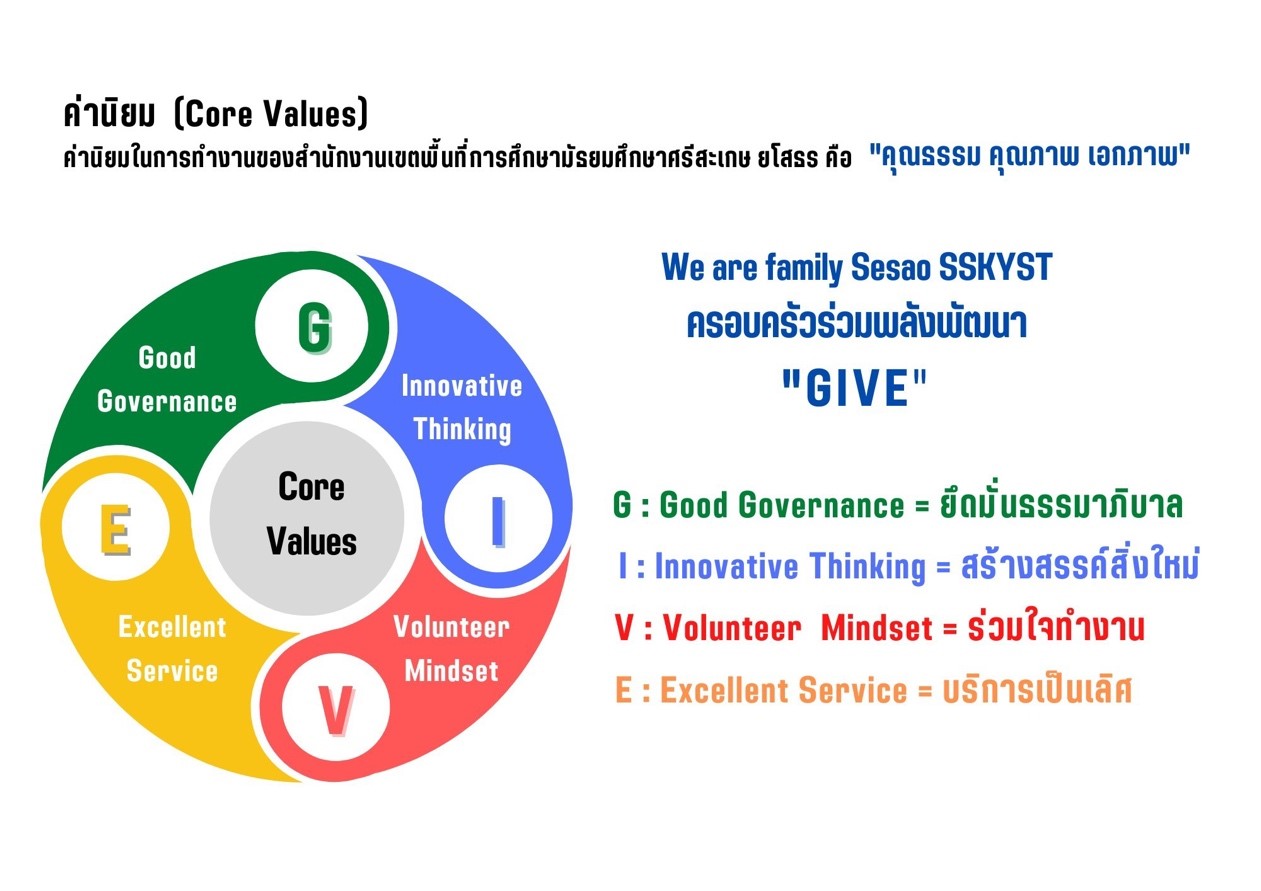 ค่านิยม (Core Values)
ค่านิยมในการทำงานของสำนักงานเขตพื้นที่การศึกษามัธยมศึกษาศรีสะเกษ ยโสธร คือ "คุณธรรม คุณภาพ เอกภาพ"

G
Good Governance
Innovative Thinking
I
Core Values
E
Excellent Service
Volunteer Mindset
V

We are family Sesao SSKYST
ครอบครัวร่วมพลังพัฒนา
"GIVE"

G : Good Governance = ยึดมั่นธรรมาภิบาล
I : Innovative Thinking = สร้างสรรค์สิ่งใหม่
V : Volunteer Mindset = ร่วมใจทำงาน
E : Excellent Service = บริการเป็นเลิศ